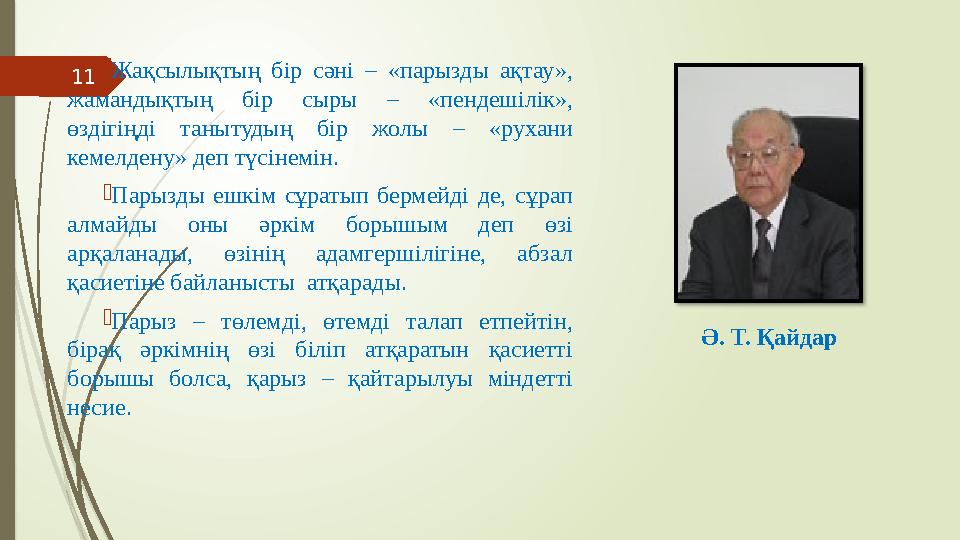 11

Жақсылықтың бір сәні – «парызды ақтау», жамандықтың бір сыры – «пендешілік», өздігіңді танытудың бір жолы – «рухани кемелдену» деп түсінемін.

Парызды ешкім сұратып бермейді де, сұрап алмайды оны әркім борышым деп өзі арқаланады, өзінің адамгершілігіне, абзал қасиетіне байланысты атқарады.

Парыз – төлемді, өтемді талап етпейтін, бірақ әркімнің өзі біліп атқаратын қасиетті борышы болса, қарыз – қайтарылуы міндетті несие.

Ә. Т. Қайдар